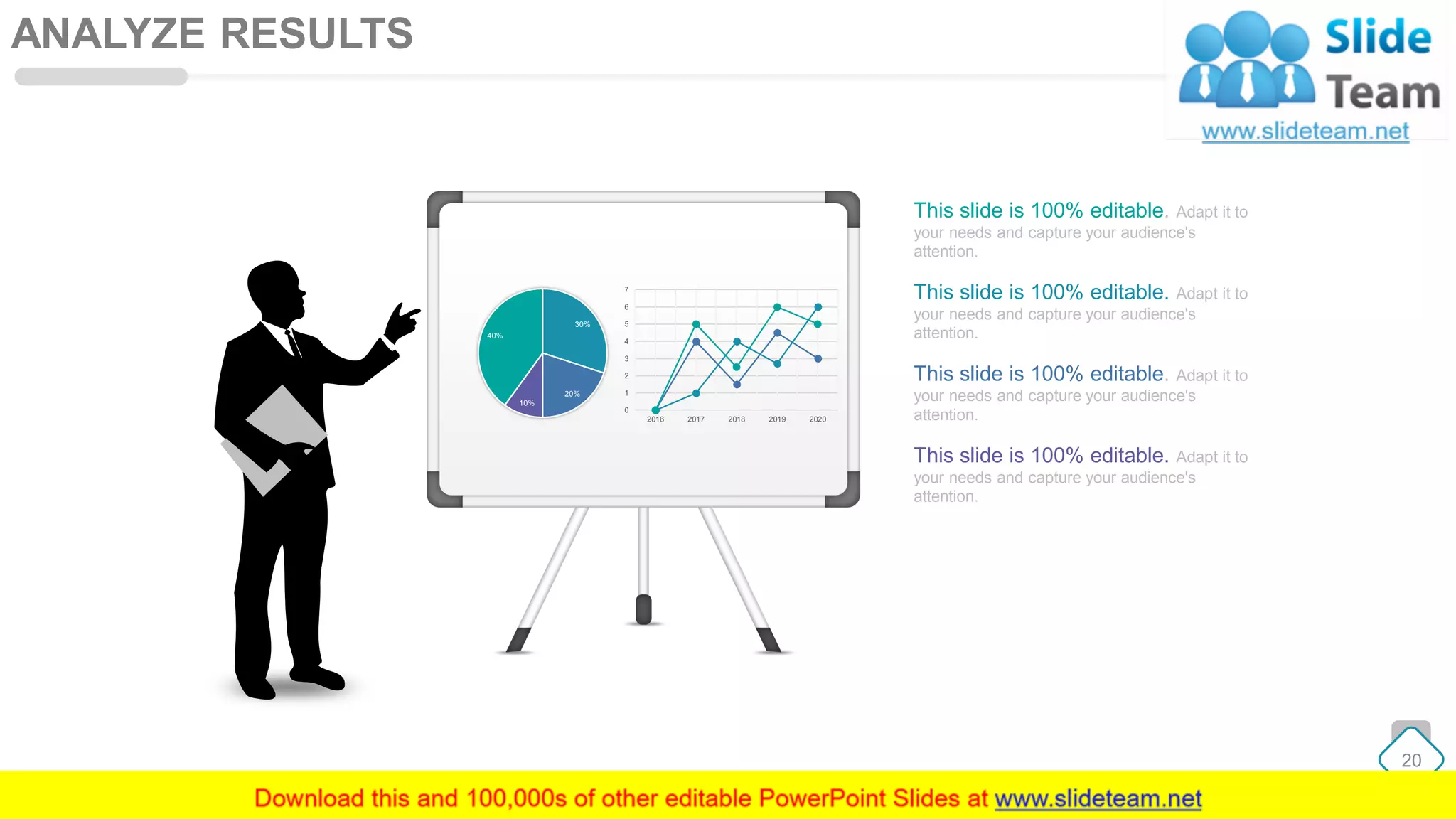 ANALYZE RESULTS

Slide Team
www.slideteam.net

40%
30%
20%
10%

7
6
5
4
3
2
1
0
2016
2017
2018
2019
2020

This slide is 100% editable. Adapt it to your needs and capture your audience's attention.

This slide is 100% editable. Adapt it to your needs and capture your audience's attention.

This slide is 100% editable. Adapt it to your needs and capture your audience's attention.

This slide is 100% editable. Adapt it to your needs and capture your audience's attention.

20

Download this and 100,000s of other editable PowerPoint Slides at www.slideteam.net